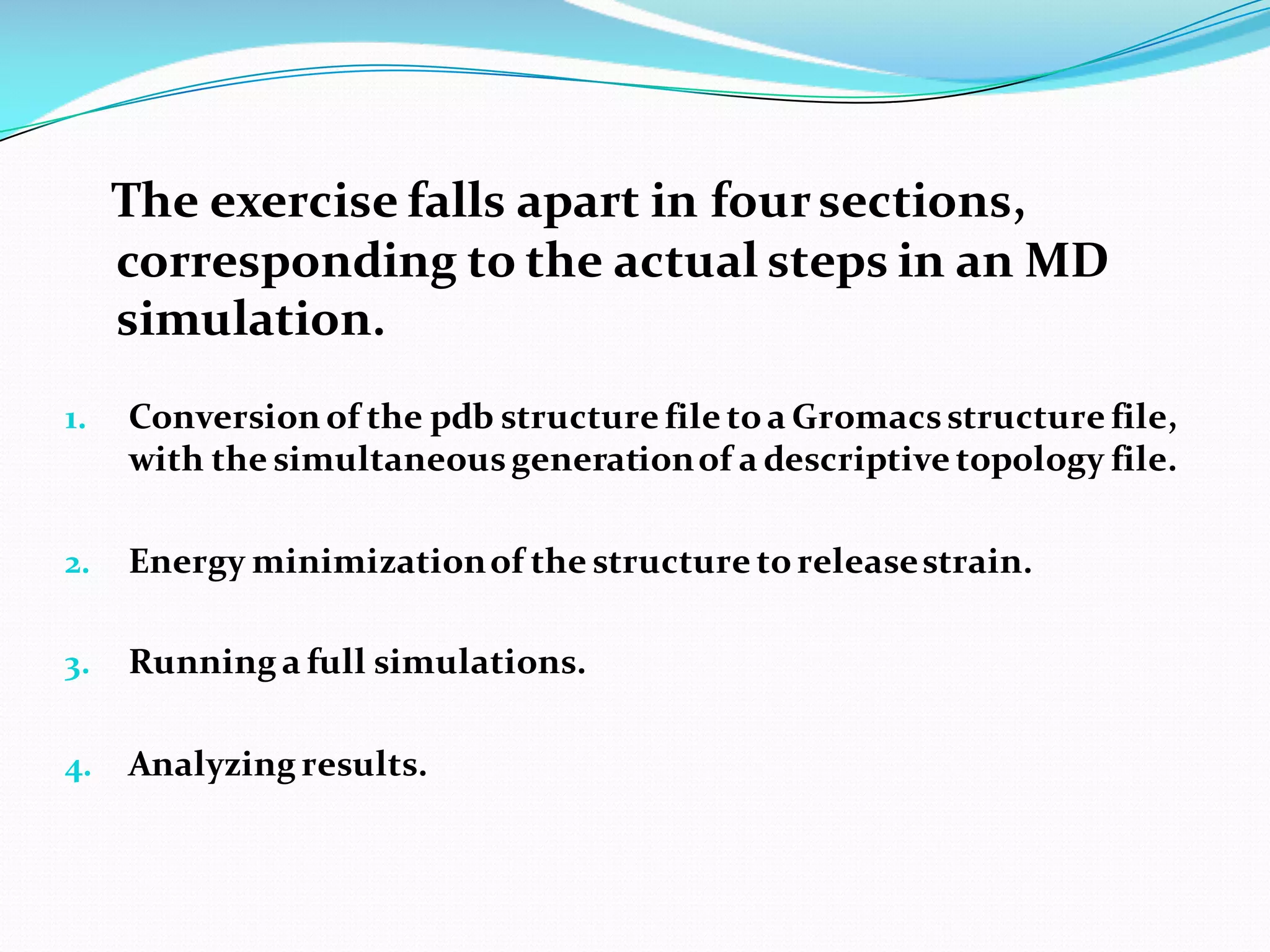 The exercise falls apart in four sections, corresponding to the actual steps in an MD simulation.

1. Conversion of the pdb structure file to a Gromacs structure file, with the simultaneous generation of a descriptive topology file.

2. Energy minimization of the structure to release strain.

3. Running a full simulations.

4. Analyzing results.